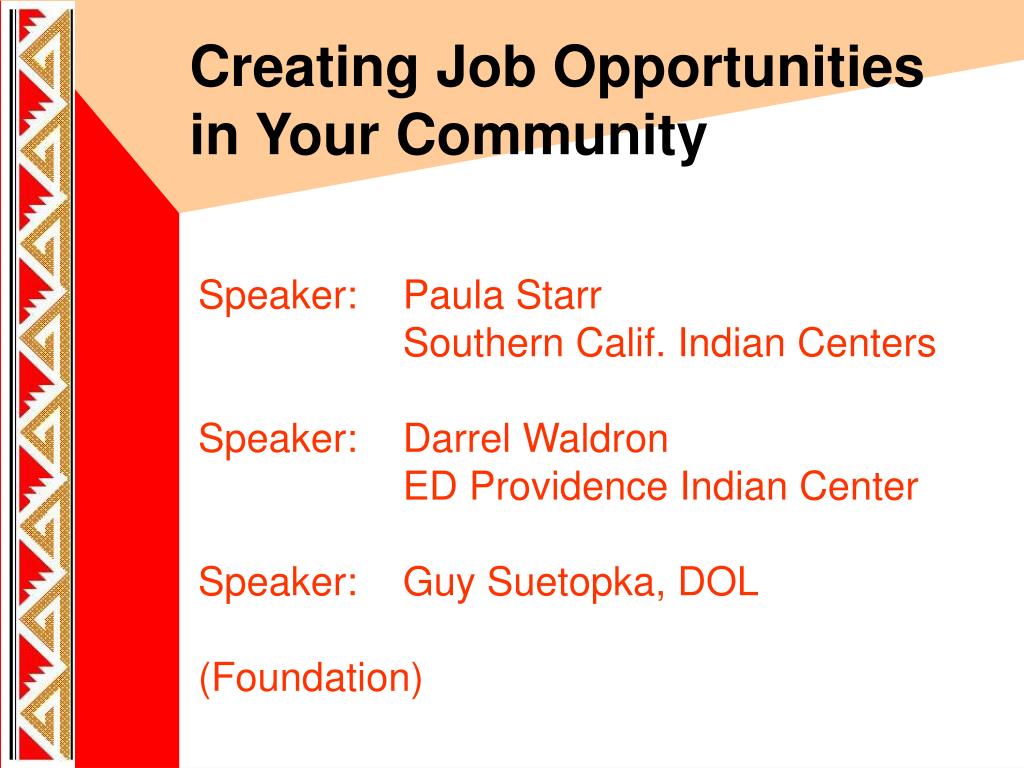 Creating Job Opportunities in Your Community

Speaker: Paula Starr
Southern Calif. Indian Centers

Speaker: Darrel Waldron
ED Providence Indian Center

Speaker: Guy Suetopka, DOL

(Foundation)